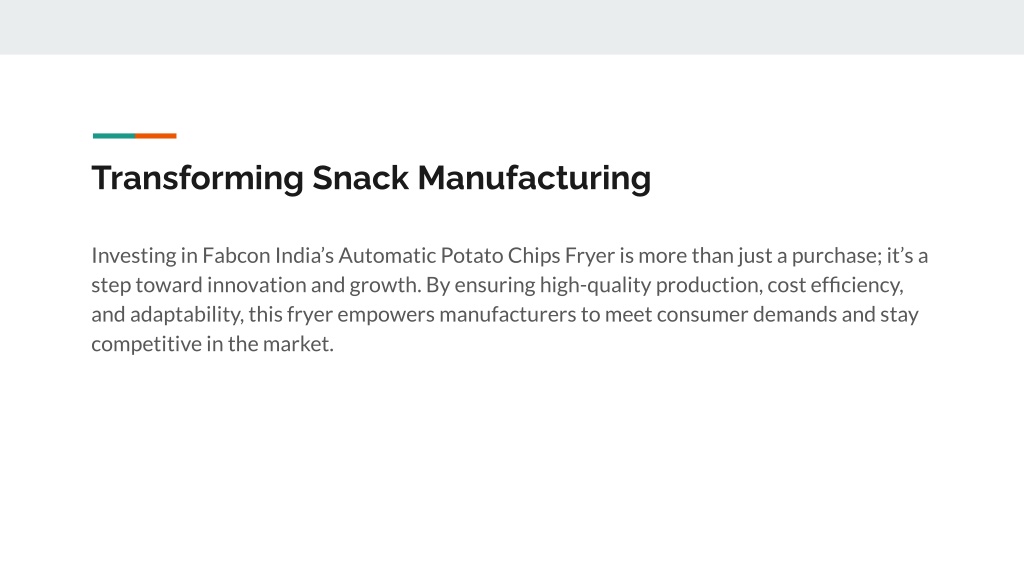 Transforming Snack Manufacturing

Investing in Fabcon India’s Automatic Potato Chips Fryer is more than just a purchase; it’s a step toward innovation and growth. By ensuring high-quality production, cost efficiency, and adaptability, this fryer empowers manufacturers to meet consumer demands and stay competitive in the market.